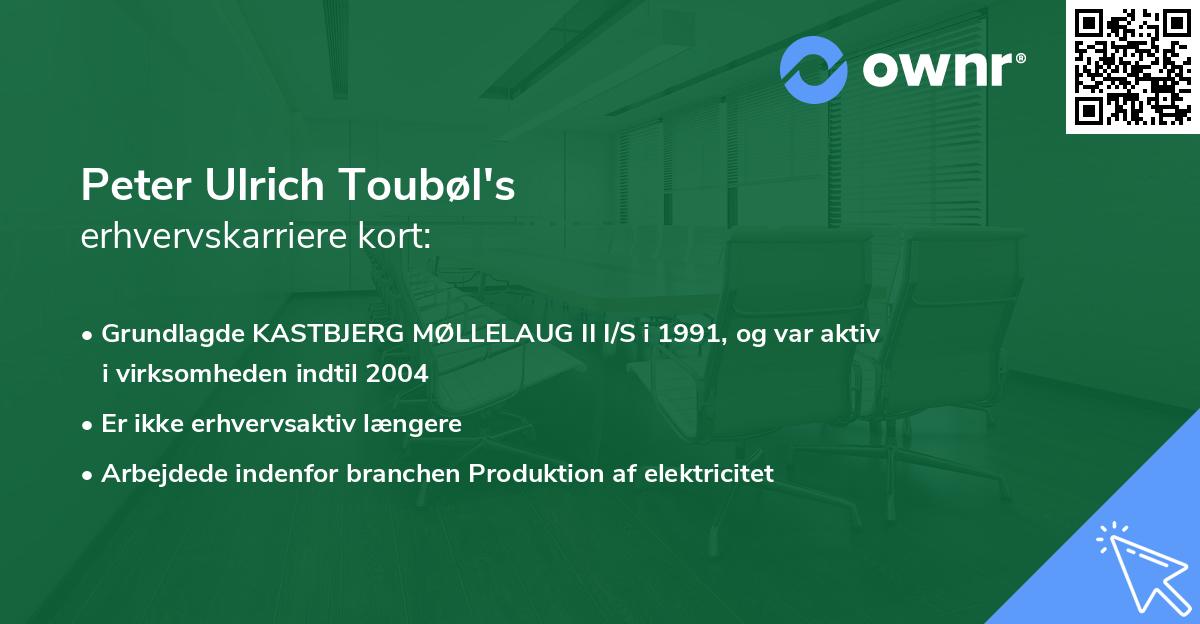 ownr®

Peter Ulrich Toubøl's
erhvervskarriere kort:

• Grundlagde KASTBJERG MØLLELAUG II I/S i 1991, og var aktiv i virksomheden indtil 2004

• Er ikke erhvervsaktiv længere

• Arbejdede indenfor branchen Produktion af elektricitet